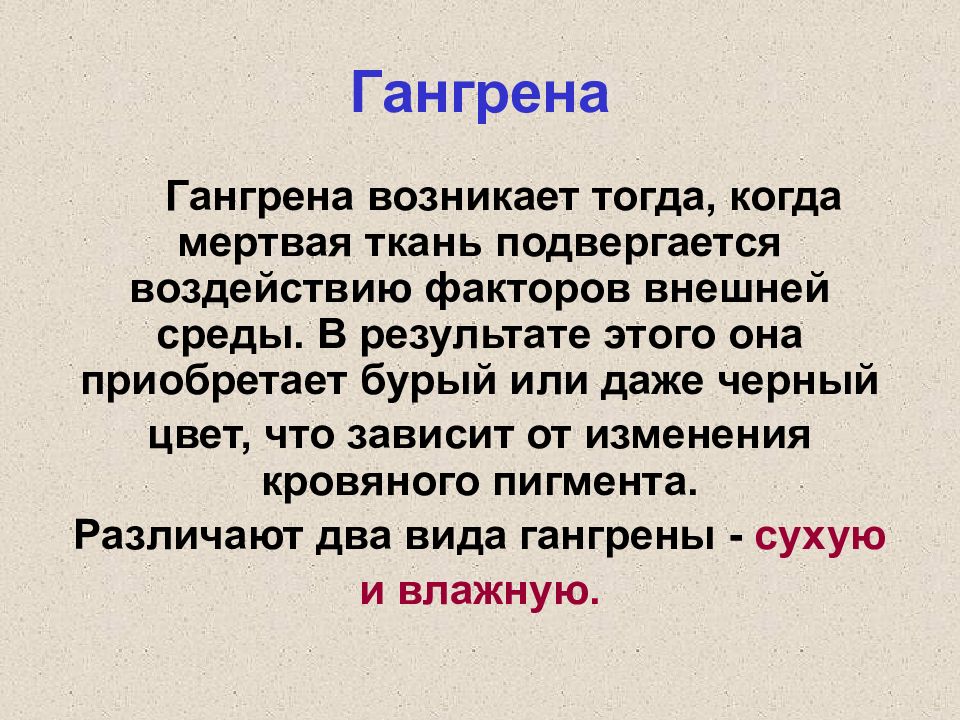 Гангрена

Гангрена возникает тогда, когда мертвая ткань подвергается воздействию факторов внешней среды. В результате этого она приобретает бурый или даже черный цвет, что зависит от изменения кровяного пигмента.

Различают два вида гангрены - сухую и влажную.